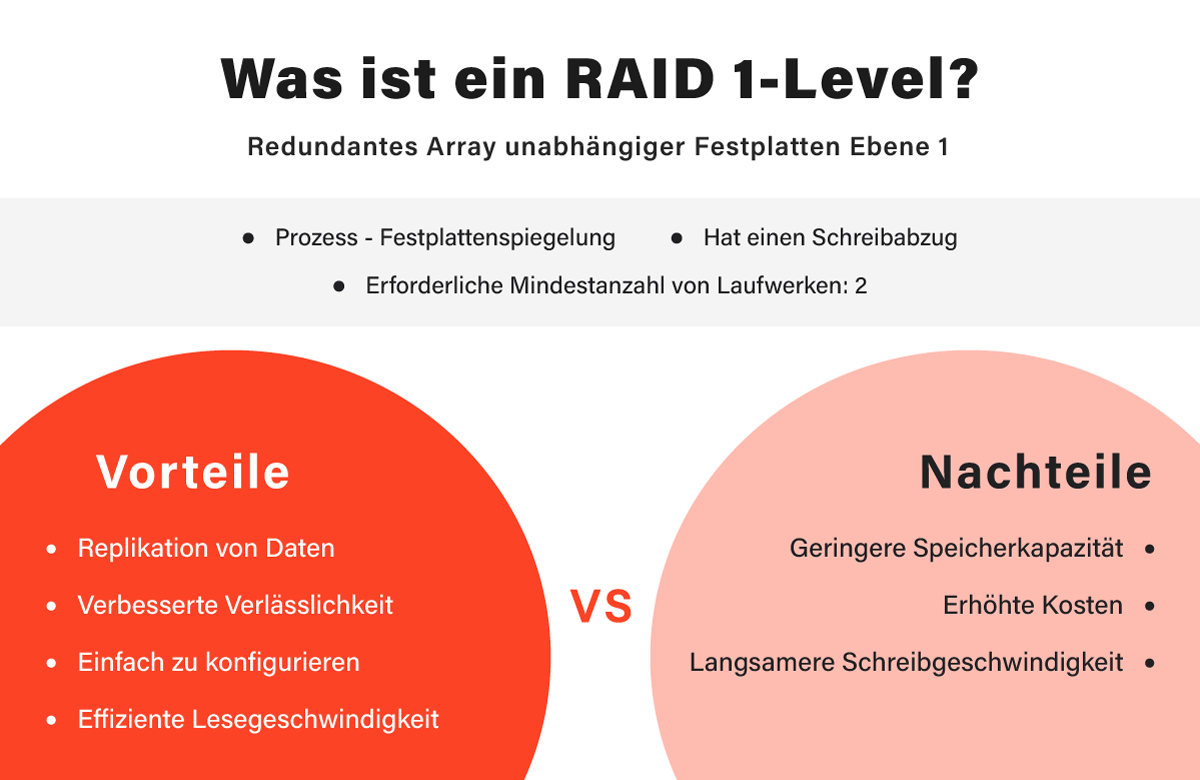 Was ist ein RAID 1-Level?

Redundantes Array unabhängiger Festplatten Ebene 1

• Prozess - Festplattenspiegelung • Hat einen Schreibabzug

• Erforderliche Mindestanzahl von Laufwerken: 2

Vorteile

• Replikation von Daten
• Verbesserte Verlässlichkeit
• Einfach zu konfigurieren
• Effiziente Lesegeschwindigkeit

VS

Nachteile

Geringere Speicherkapazität •
Erhöhte Kosten •
Langsamere Schreibgeschwindigkeit •